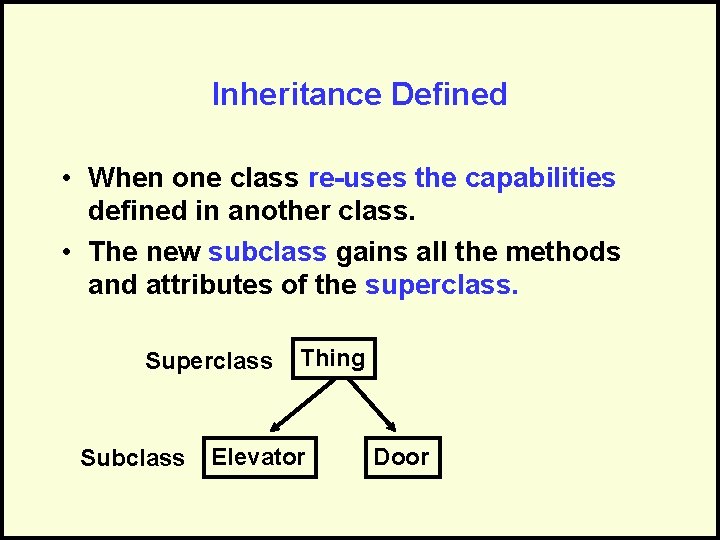 Inheritance Defined

• When one class re-uses the capabilities defined in another class.

• The new subclass gains all the methods and attributes of the superclass.

Superclass Thing

Subclass Elevator Door